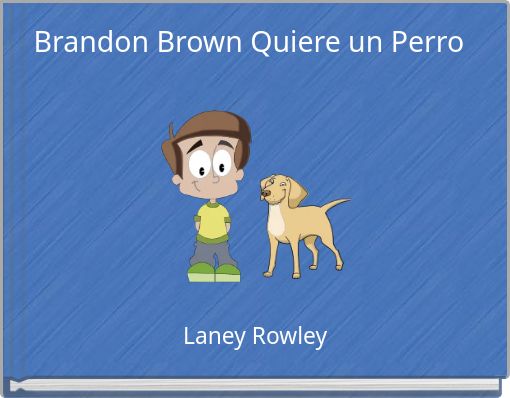 Brandon Brown Quiere un Perro

Laney Rowley